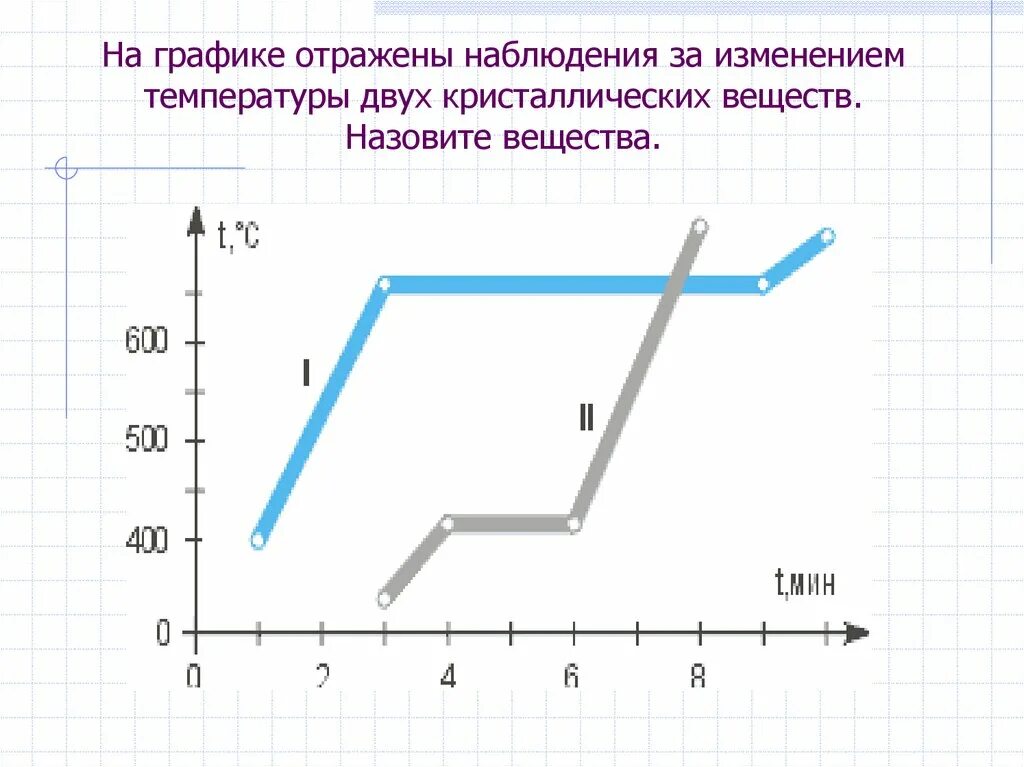 На графике отражены наблюдения за изменением температуры двух кристаллических веществ. Назовите вещества.

t,°C

600

500

400

0

I

II

t,мин

0

2

4

6

8